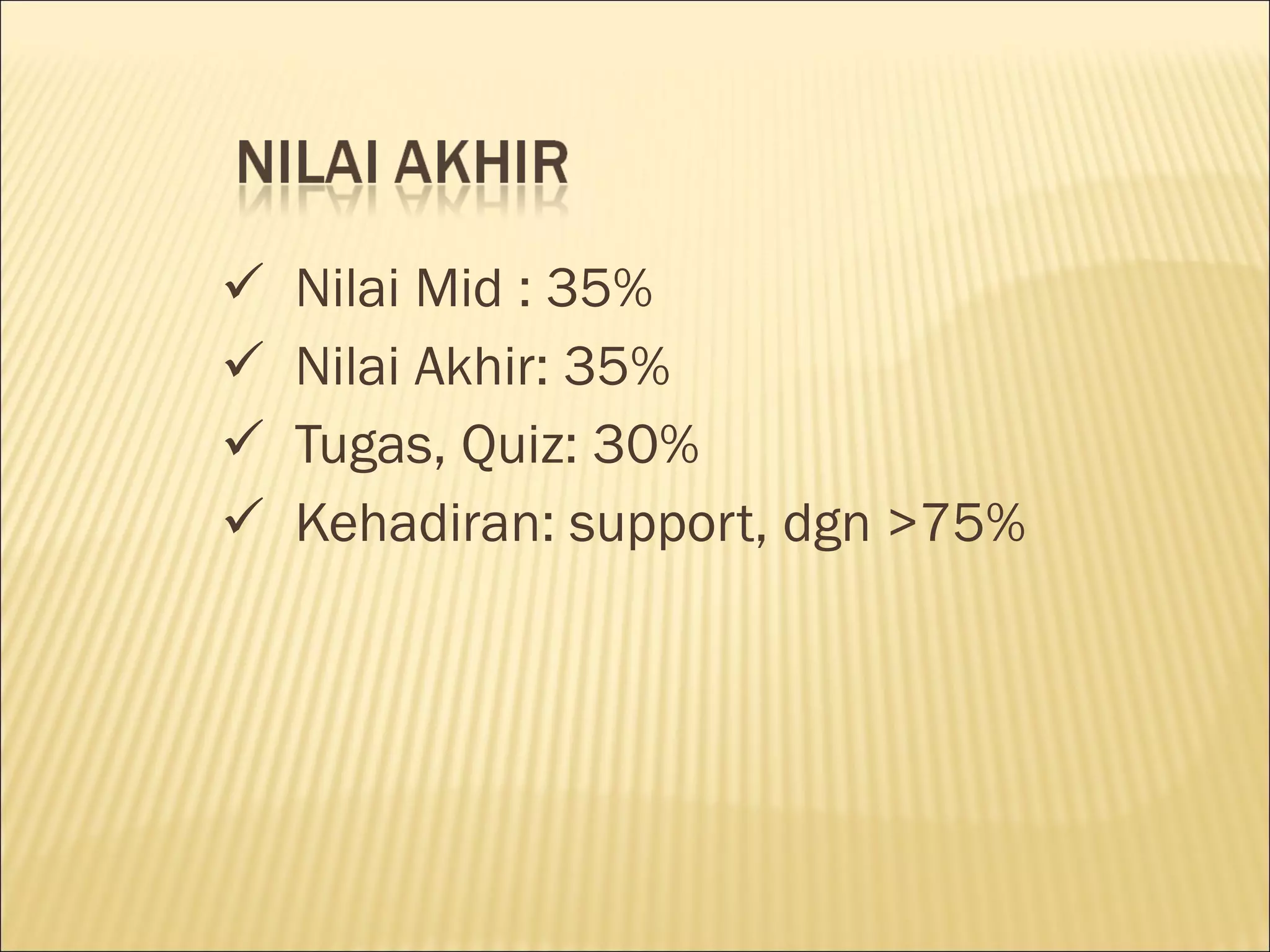 NILAI AKHIR

✓ Nilai Mid : 35%
✓ Nilai Akhir: 35%
✓ Tugas, Quiz: 30%
✓ Kehadiran: support, dgn >75%